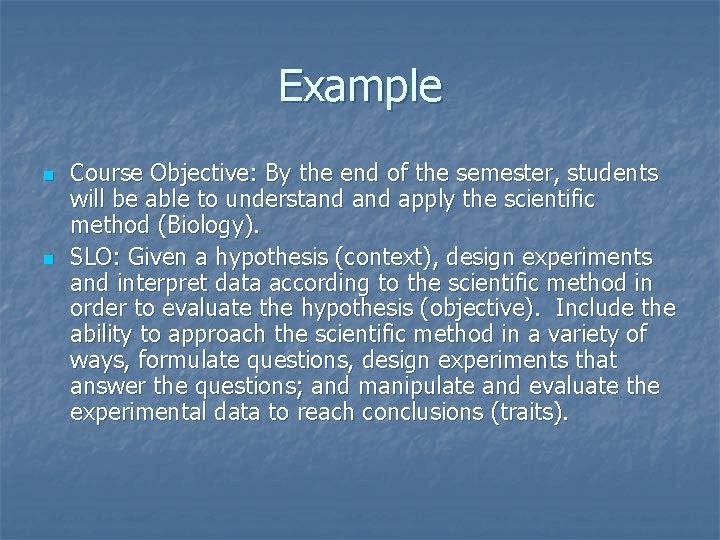 Example

Course Objective: By the end of the semester, students will be able to understand and apply the scientific method (Biology).

SLO: Given a hypothesis (context), design experiments and interpret data according to the scientific method in order to evaluate the hypothesis (objective). Include the ability to approach the scientific method in a variety of ways, formulate questions, design experiments that answer the questions; and manipulate and evaluate the experimental data to reach conclusions (traits).